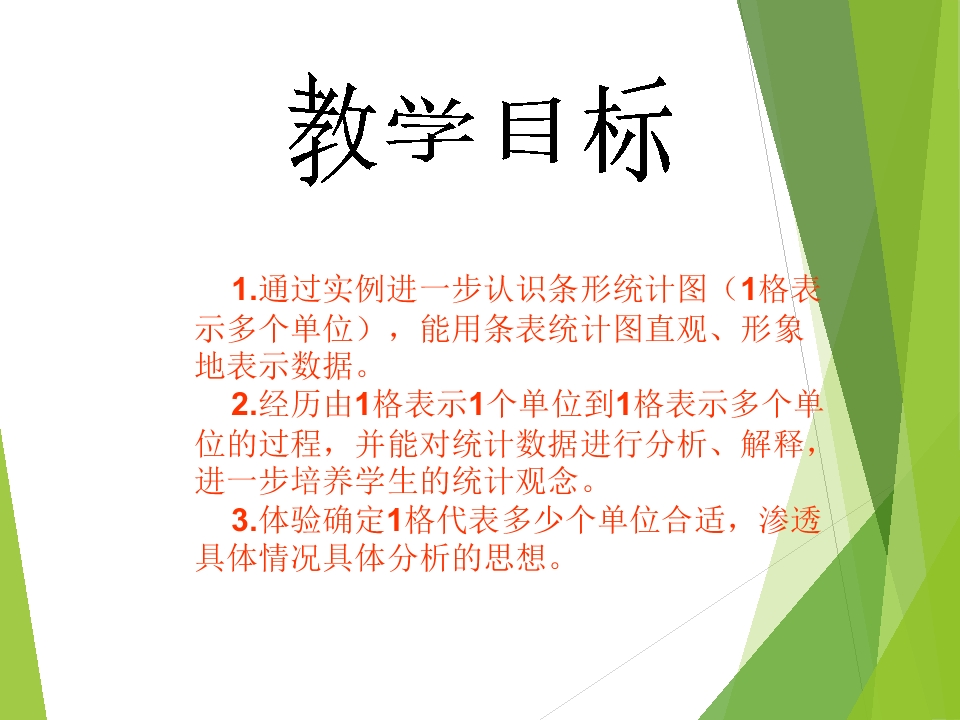 教学目标

1.通过实例进一步认识条形统计图（1格表示多个单位），能用条表统计图直观、形象地表示数据。

2.经历由1格表示1个单位到1格表示多个单位的过程，并能对统计数据进行分析、解释，进一步培养学生的统计观念。

3.体验确定1格代表多少个单位合适，渗透具体情况具体分析的思想。